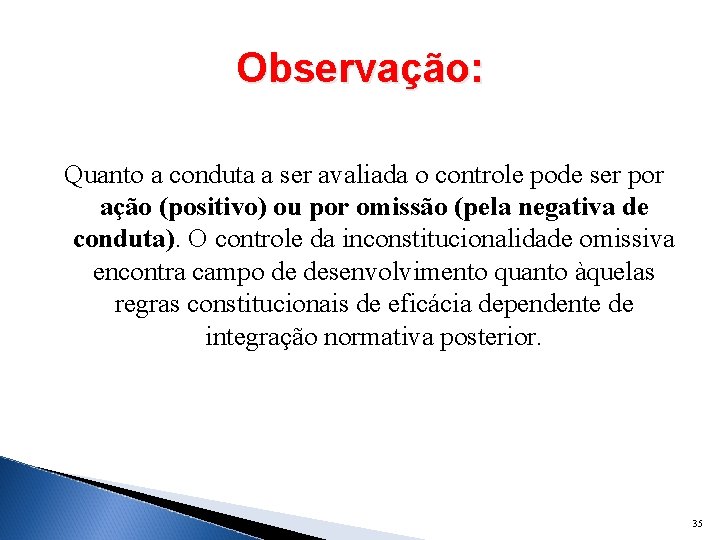 Observação:

Quanto a conduta a ser avaliada o controle pode ser por ação (positivo) ou por omissão (pela negativa de conduta). O controle da inconstitucionalidade omissiva encontra campo de desenvolvimento quanto àquelas regras constitucionais de eficácia dependente de integração normativa posterior.

35